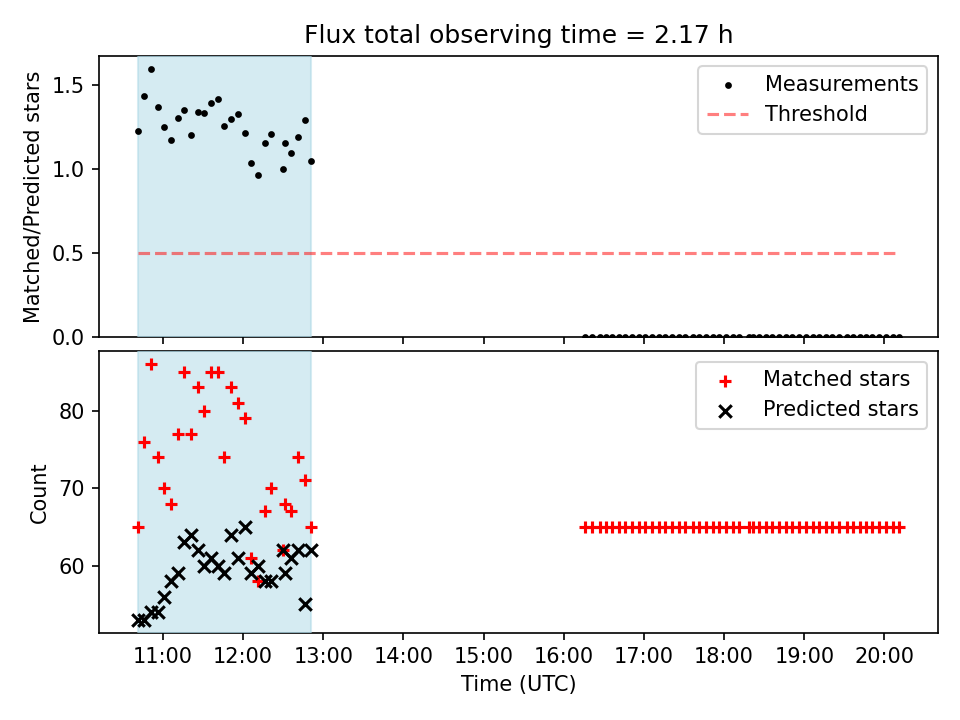 Flux total observing time = 2.17 h

Matched/Predicted stars

1.5
1.0
0.5
0.0

Measurements
Threshold

Count

80
70
60

Matched stars
Predicted stars

11:00 12:00 13:00 14:00 15:00 16:00 17:00 18:00 19:00 20:00

Time (UTC)